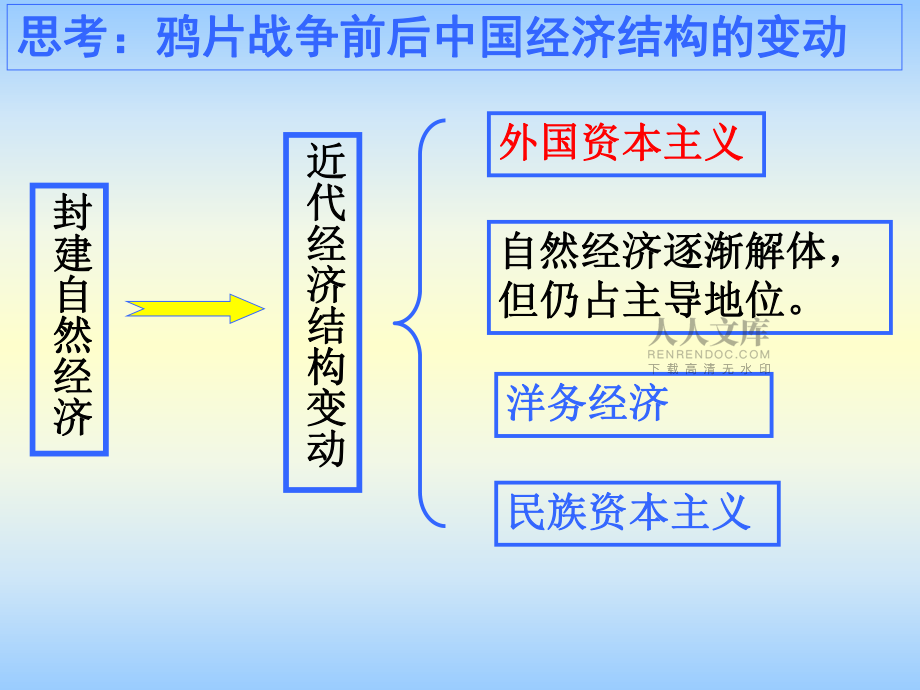 思考：鸦片战争前后中国经济结构的变动

封建自然经济

近代经济结构变动

外国资本主义

自然经济逐渐解体，但仍占主导地位。

人人文库
RENRENDOC.COM
下载高清无水印

洋务经济

民族资本主义